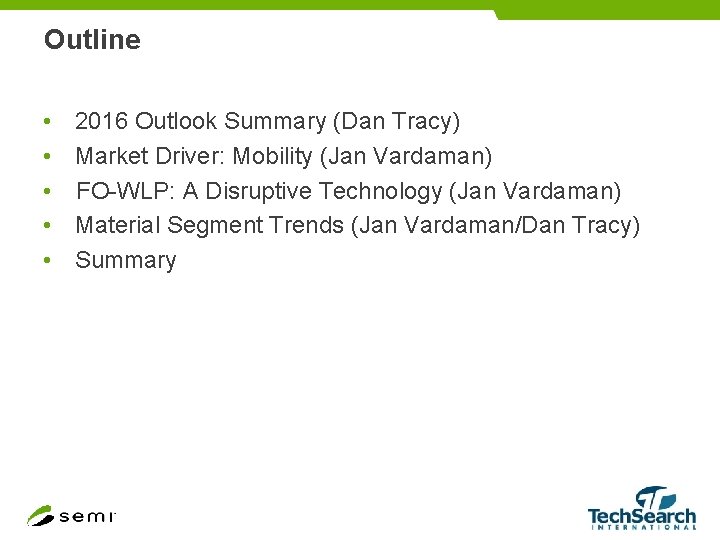 Outline

• 2016 Outlook Summary (Dan Tracy)
• Market Driver: Mobility (Jan Vardaman)
• FO-WLP: A Disruptive Technology (Jan Vardaman)
• Material Segment Trends (Jan Vardaman/Dan Tracy)
• Summary

semi

TechSearch
INTERNATIONAL